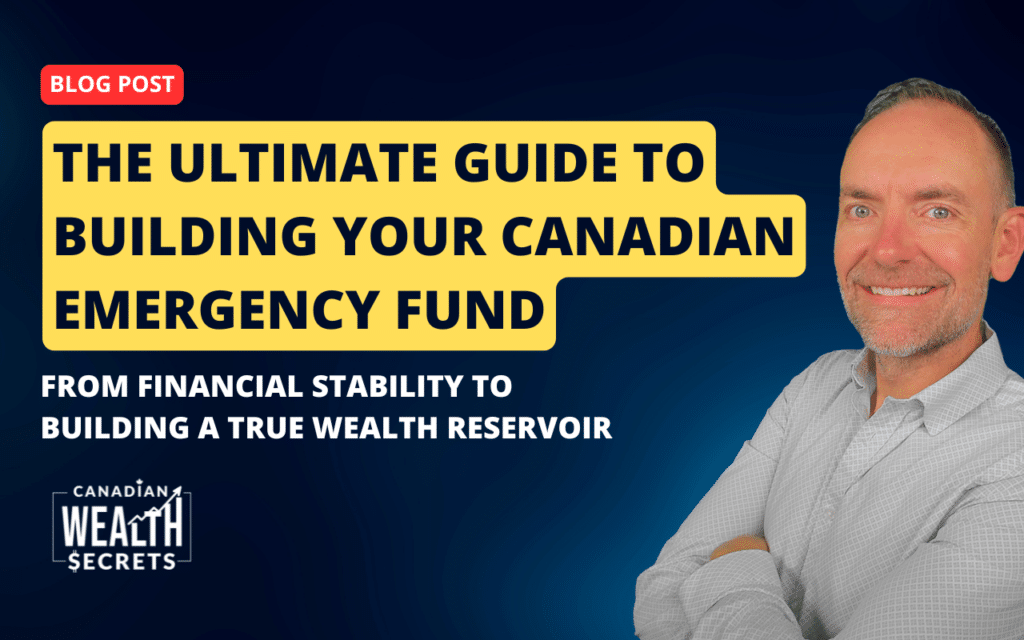 BLOG POST

THE ULTIMATE GUIDE TO BUILDING YOUR CANADIAN EMERGENCY FUND

FROM FINANCIAL STABILITY TO BUILDING A TRUE WEALTH RESERVOIR

CANADIAN WEALTH $ECRETS